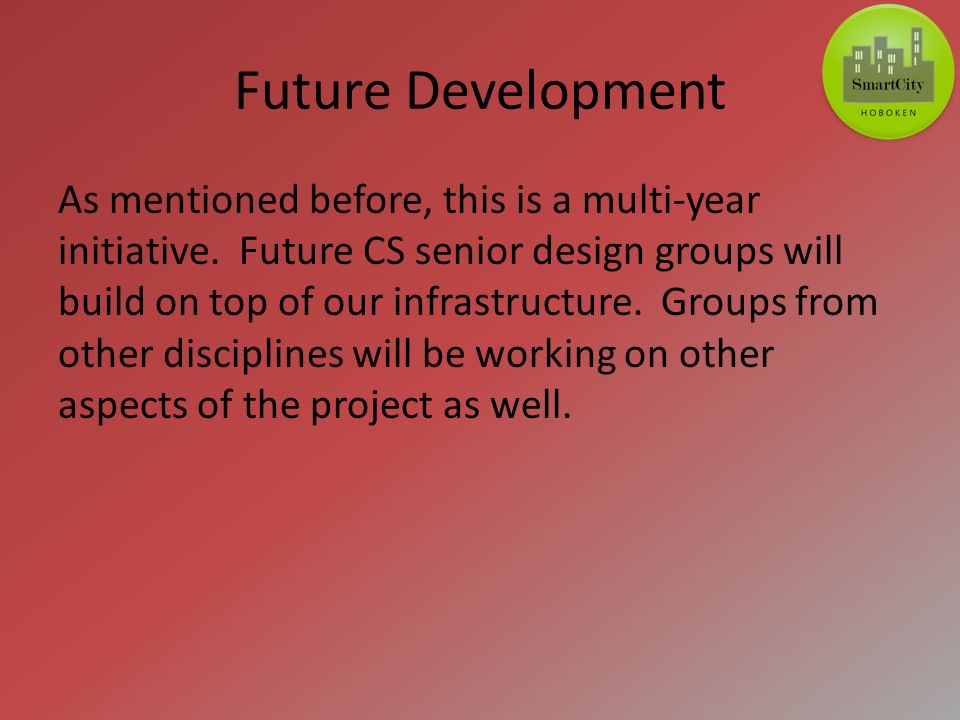 Future Development

SmartCity
HOBOKEN

As mentioned before, this is a multi-year initiative. Future CS senior design groups will build on top of our infrastructure. Groups from other disciplines will be working on other aspects of the project as well.